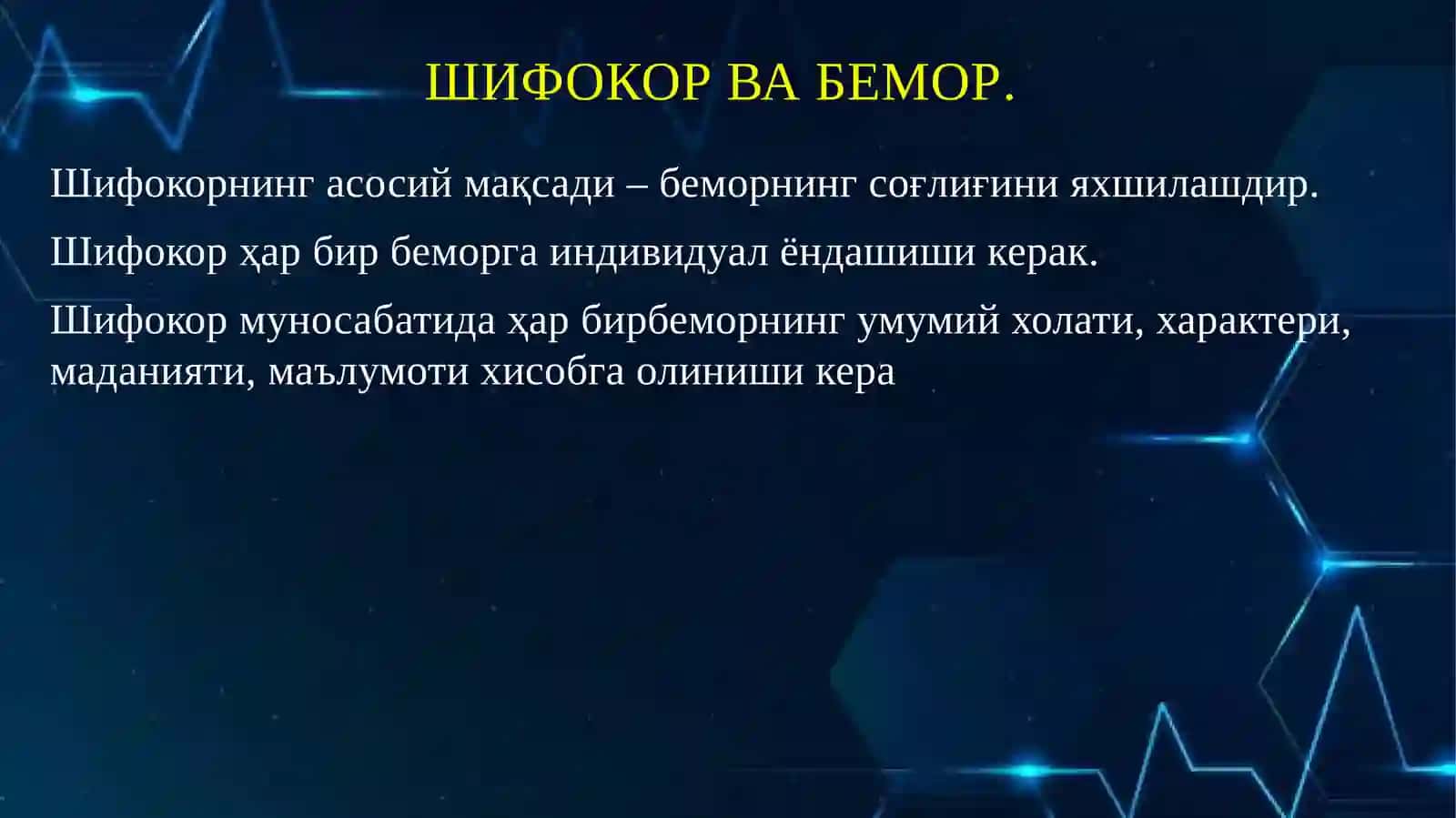 ШИФОКОР ВА БЕМОР.

Шифокорнинг асосий мақсади – беморнинг соғлиғини яхшилашдир.

Шифокор ҳар бир беморга индивидуал ёндашиши керак.

Шифокор муносабатида ҳар бирбеморнинг умумий холати, характери, маданияти, маълумоти хисобга олиниши кера